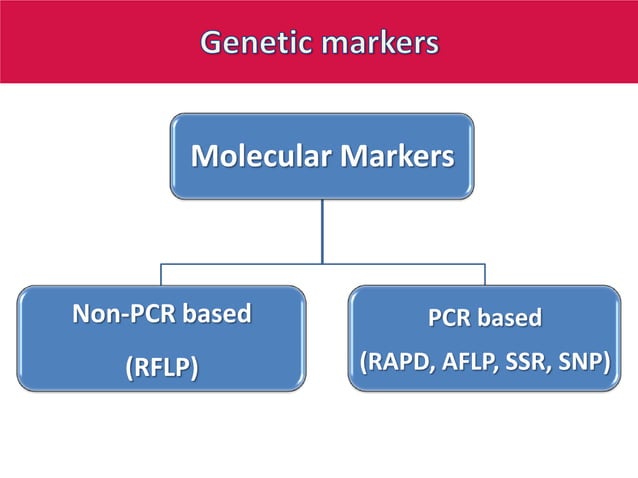 Genetic markers

Molecular Markers

Non-PCR based

(RFLP)

PCR based

(RAPD, AFLP, SSR, SNP)